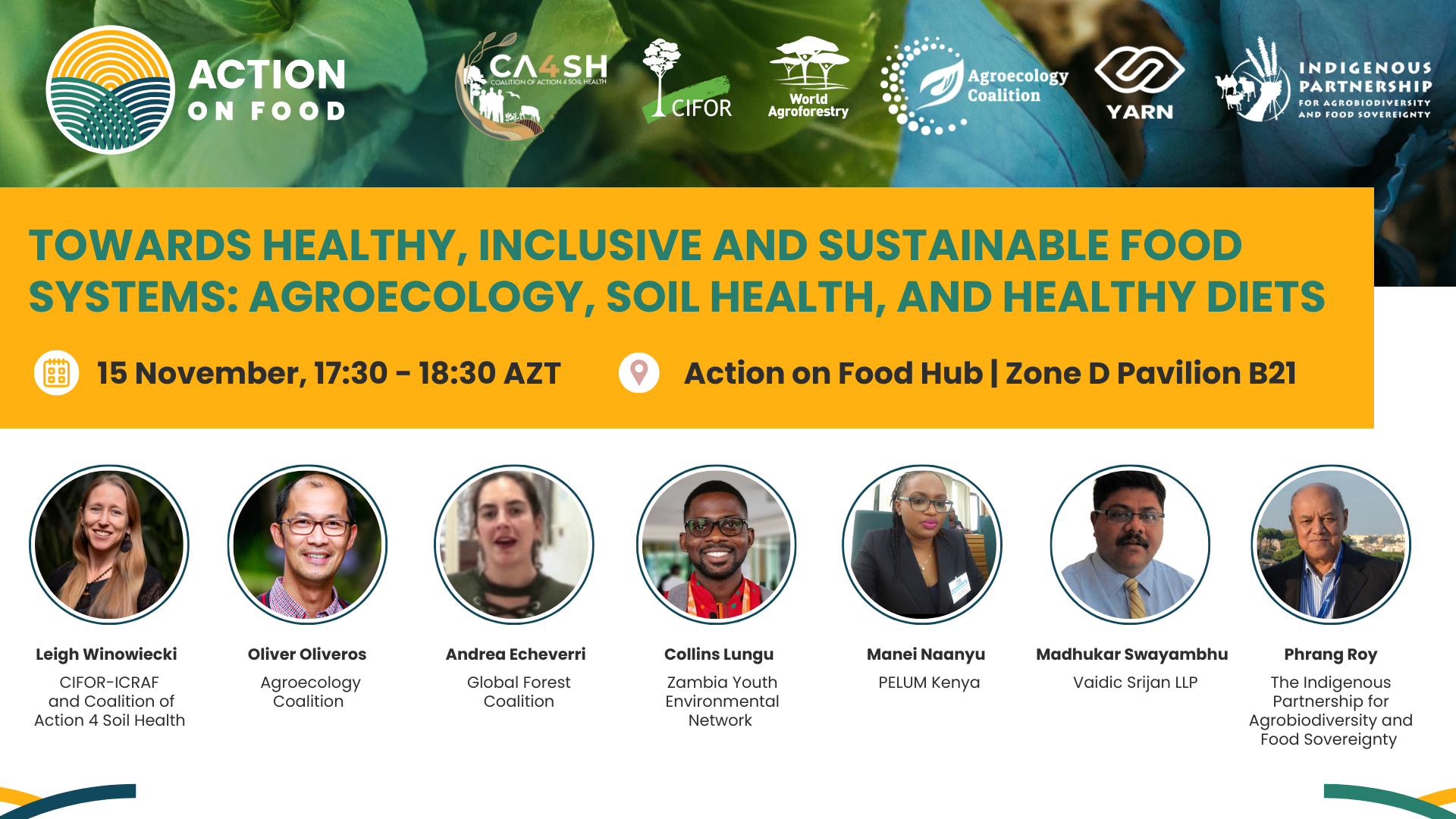 ACTION ON FOOD

CA4SH COALITION OF ACTION 4 SOIL HEALTH

CIFOR

World Agroforestry

Agroecology Coalition

YARN

INDIGENOUS PARTNERSHIP FOR AGROBIODIVERSITY AND FOOD SOVEREIGNTY

TOWARDS HEALTHY, INCLUSIVE AND SUSTAINABLE FOOD SYSTEMS: AGROECOLOGY, SOIL HEALTH, AND HEALTHY DIETS

15 November, 17:30 - 18:30 AZT

Action on Food Hub | Zone D Pavilion B21

Leigh Winowiecki
CIFOR-ICRAF and Coalition of Action 4 Soil Health

Oliver Oliveros
Agroecology Coalition

Andrea Echeverri
Global Forest Coalition

Collins Lungu
Zambia Youth Environmental Network

Manei Naanyu
PELUM Kenya

Madhukar Swayambhu
Vaidic Srijan LLP

Phrang Roy
The Indigenous Partnership for Agrobiodiversity and Food Sovereignty